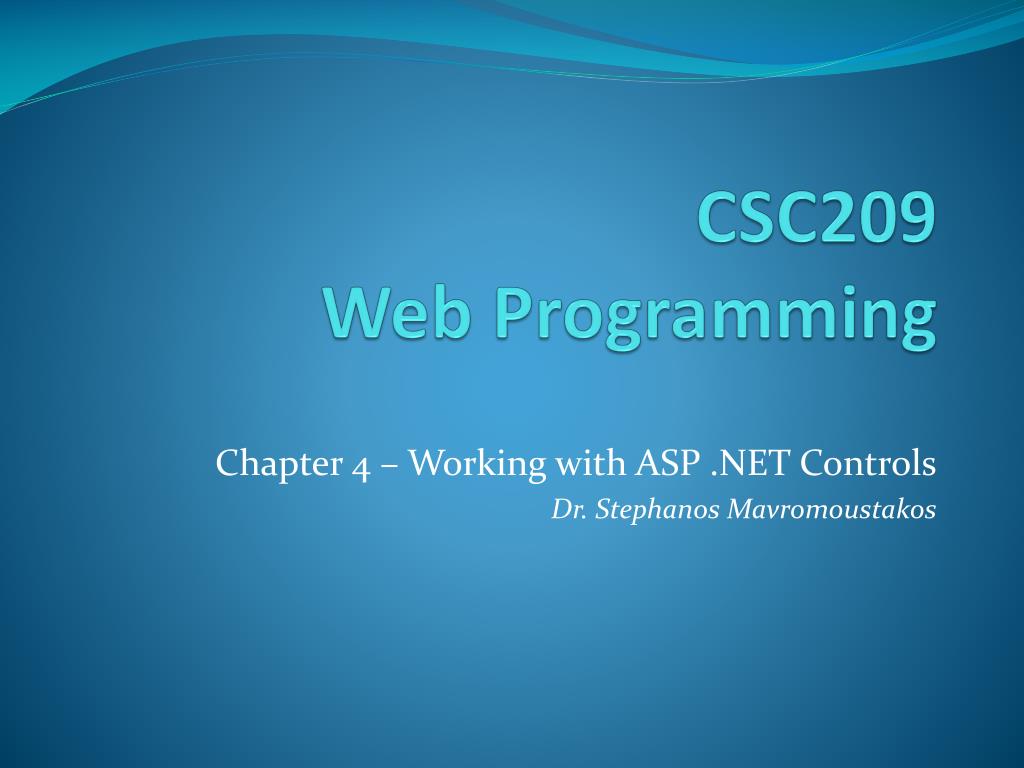 CSC209
Web Programming

Chapter 4 – Working with ASP .NET Controls
Dr. Stephanos Mavromoustakos